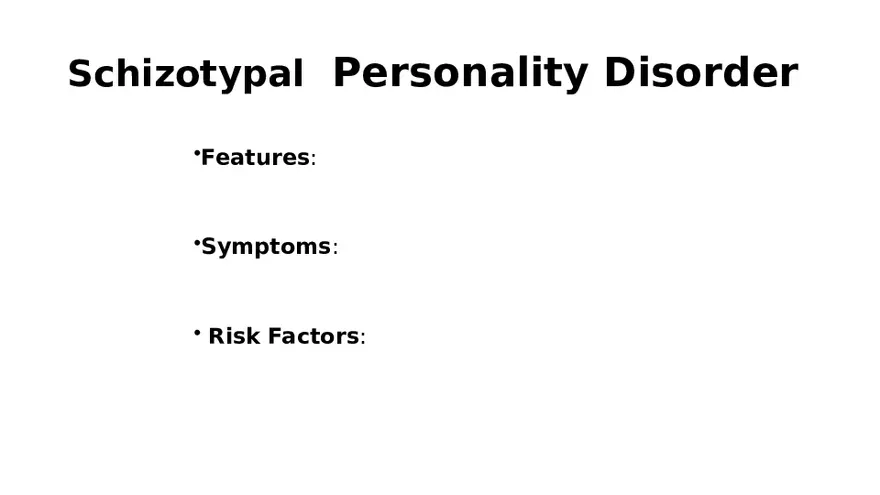 Schizotypal Personality Disorder

•Features:

•Symptoms:

• Risk Factors: